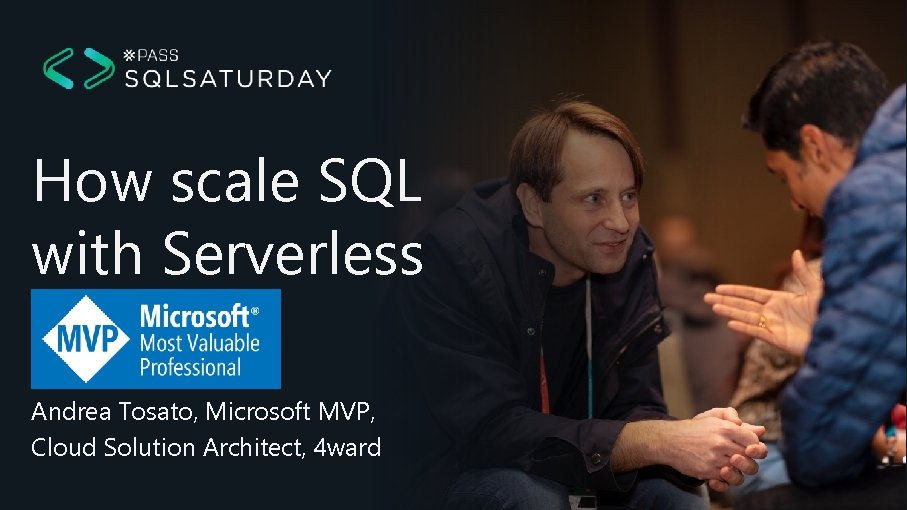 PASS
SQLSATURDAY

How scale SQL with Serverless

MVP Microsoft® Most Valuable Professional

Andrea Tosato, Microsoft MVP, Cloud Solution Architect, 4ward